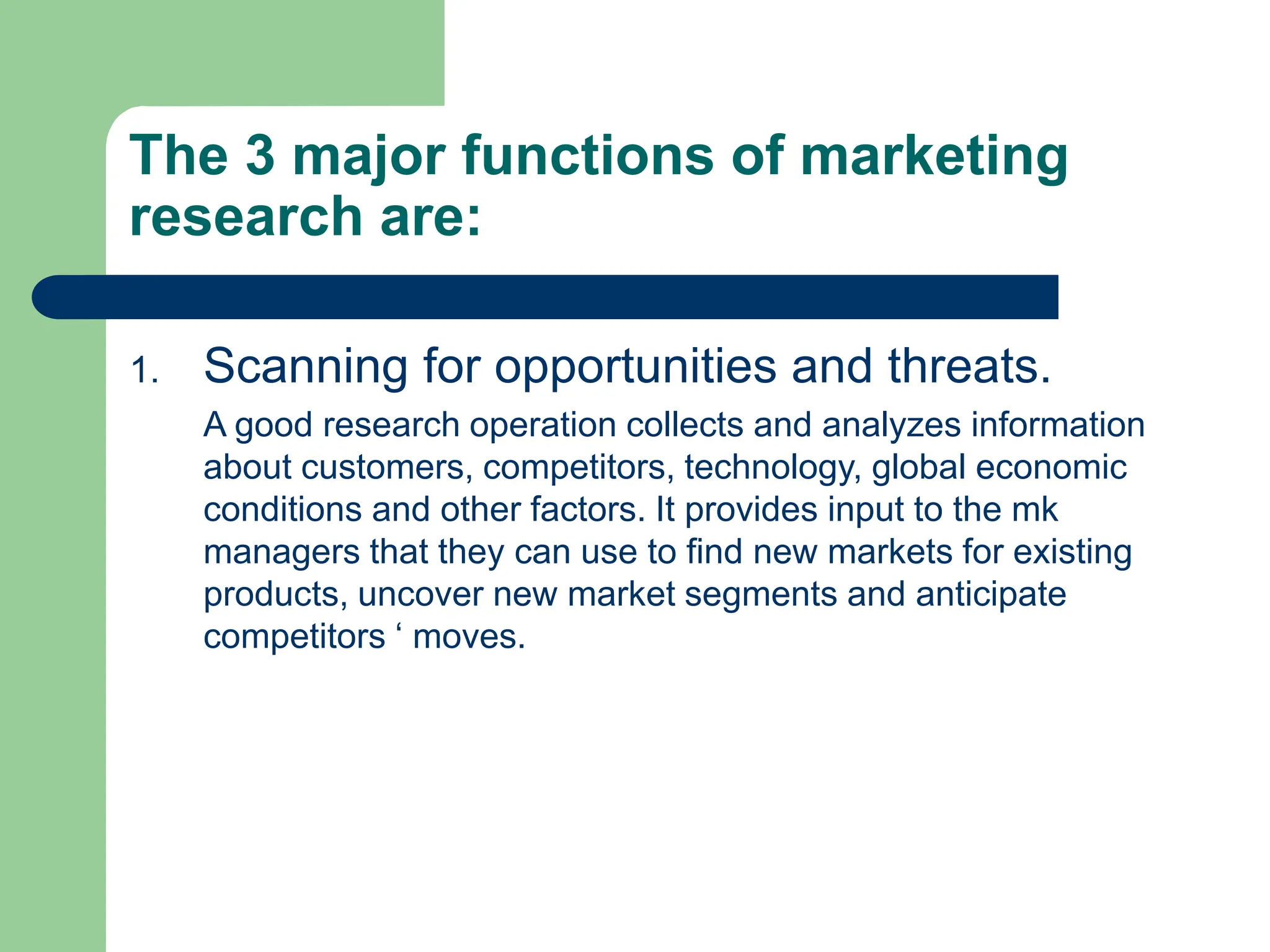 The 3 major functions of marketing research are:

1. Scanning for opportunities and threats.

A good research operation collects and analyzes information about customers, competitors, technology, global economic conditions and other factors. It provides input to the mk managers that they can use to find new markets for existing products, uncover new market segments and anticipate competitors ‘ moves.